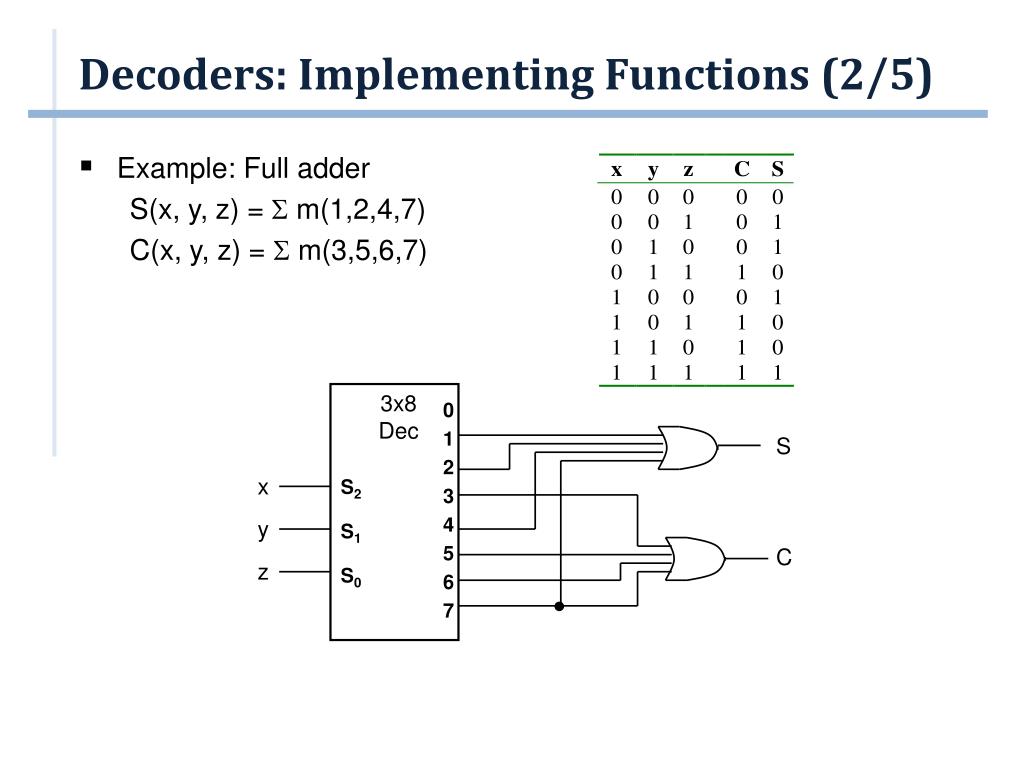 Decoders: Implementing Functions (2/5)

▪ Example: Full adder

S(x, y, z) = $\Sigma$ m(1,2,4,7)

C(x, y, z) = $\Sigma$ m(3,5,6,7)

| x | y | z | C | S |
|---|---|---|---|---|
| 0 | 0 | 0 | 0 | 0 |
| 0 | 0 | 1 | 0 | 1 |
| 0 | 1 | 0 | 0 | 1 |
| 0 | 1 | 1 | 1 | 0 |
| 1 | 0 | 0 | 0 | 1 |
| 1 | 0 | 1 | 1 | 0 |
| 1 | 1 | 0 | 1 | 0 |
| 1 | 1 | 1 | 1 | 1 |

3x8
Dec

x
y
z

$S_2$
$S_1$
$S_0$

0
1
2
3
4
5
6
7

S

C